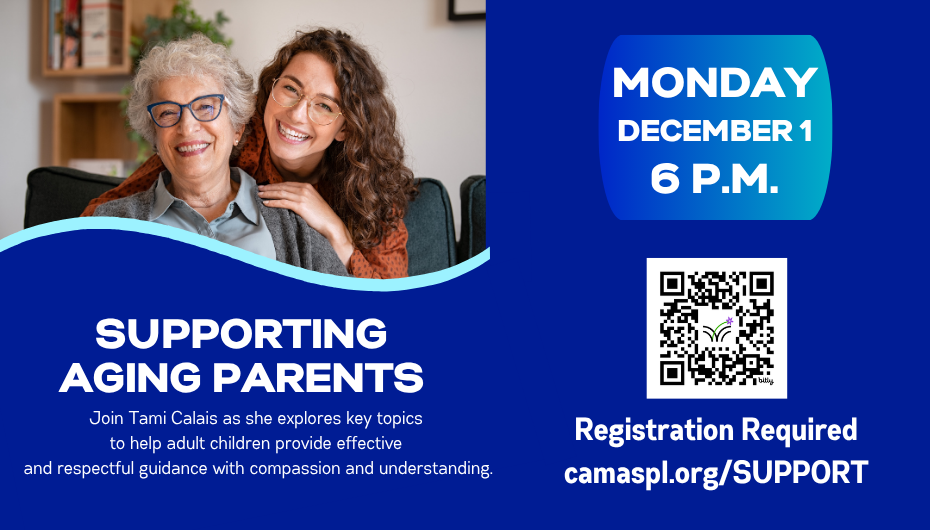 MONDAY
DECEMBER 1
6 P.M.

SUPPORTING AGING PARENTS

Join Tami Calais as she explores key topics to help adult children provide effective and respectful guidance with compassion and understanding.

bitly

Registration Required
camaspl.org/SUPPORT